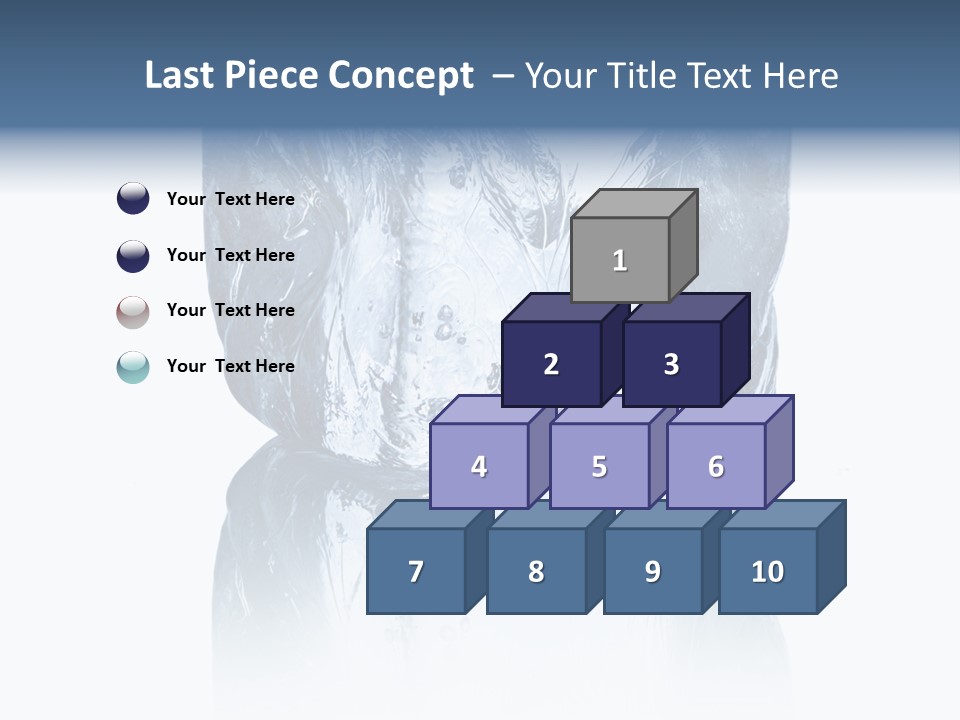 Last Piece Concept – Your Title Text Here

Your Text Here

Your Text Here

Your Text Here

Your Text Here

1

2 3

4 5 6

7 8 9 10